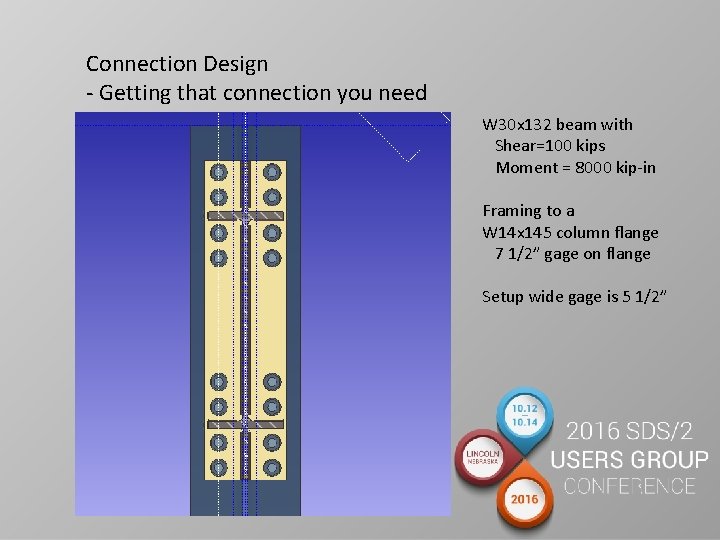 Connection Design
- Getting that connection you need

W30x132 beam with
Shear=100 kips
Moment = 8000 kip-in

Framing to a
W14x145 column flange
7 1/2" gage on flange

Setup wide gage is 5 1/2"

10.12
–
10.14

LINCOLN
NEBRASKA

2016

2016 SDS/2
USERS GROUP
CONFERENCE